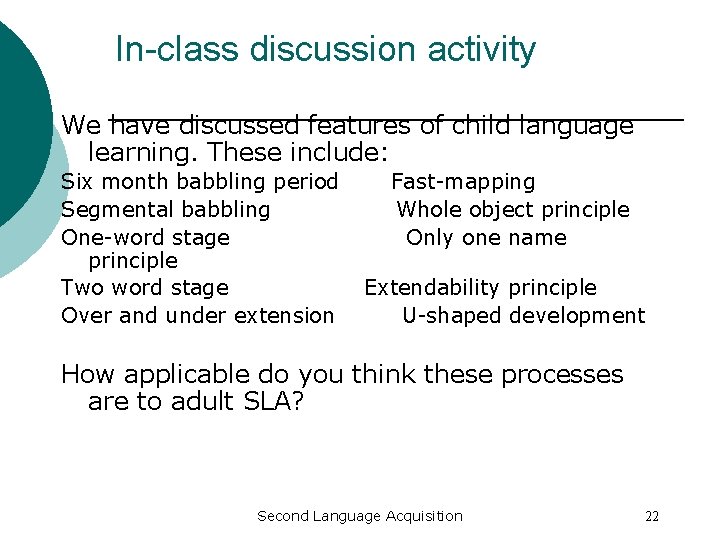 In-class discussion activity

We have discussed features of child language learning. These include:

Six month babbling period Fast-mapping
Segmental babbling Whole object principle
One-word stage Only one name principle
Two word stage Extendability principle
Over and under extension U-shaped development

How applicable do you think these processes are to adult SLA?

Second Language Acquisition 22